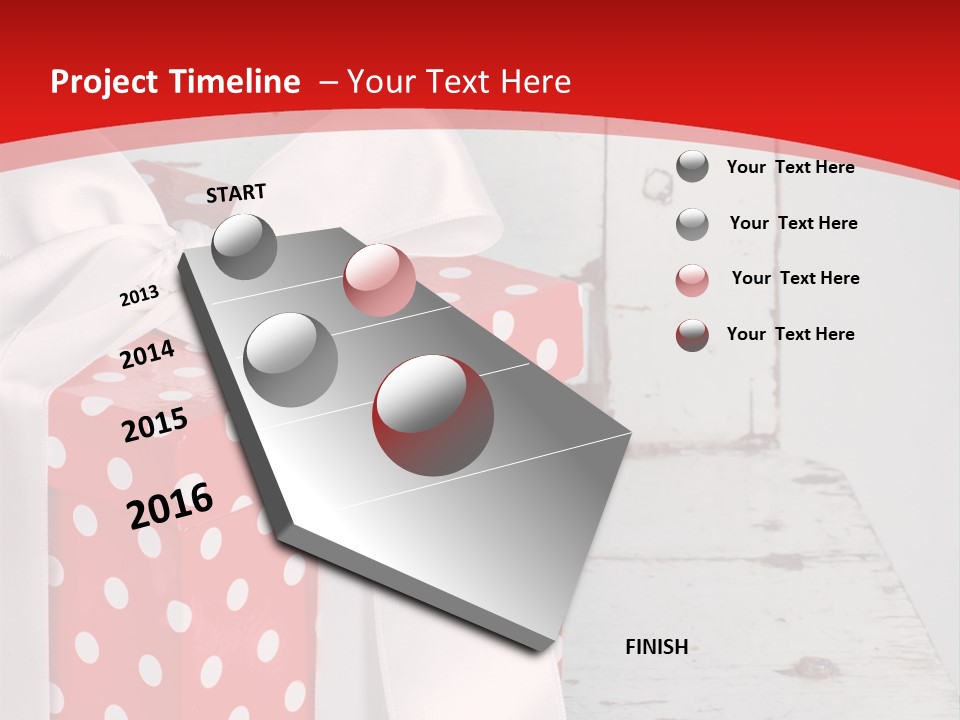 Project Timeline – Your Text Here

START

2013

2014

2015

2016

FINISH

Your Text Here

Your Text Here

Your Text Here

Your Text Here